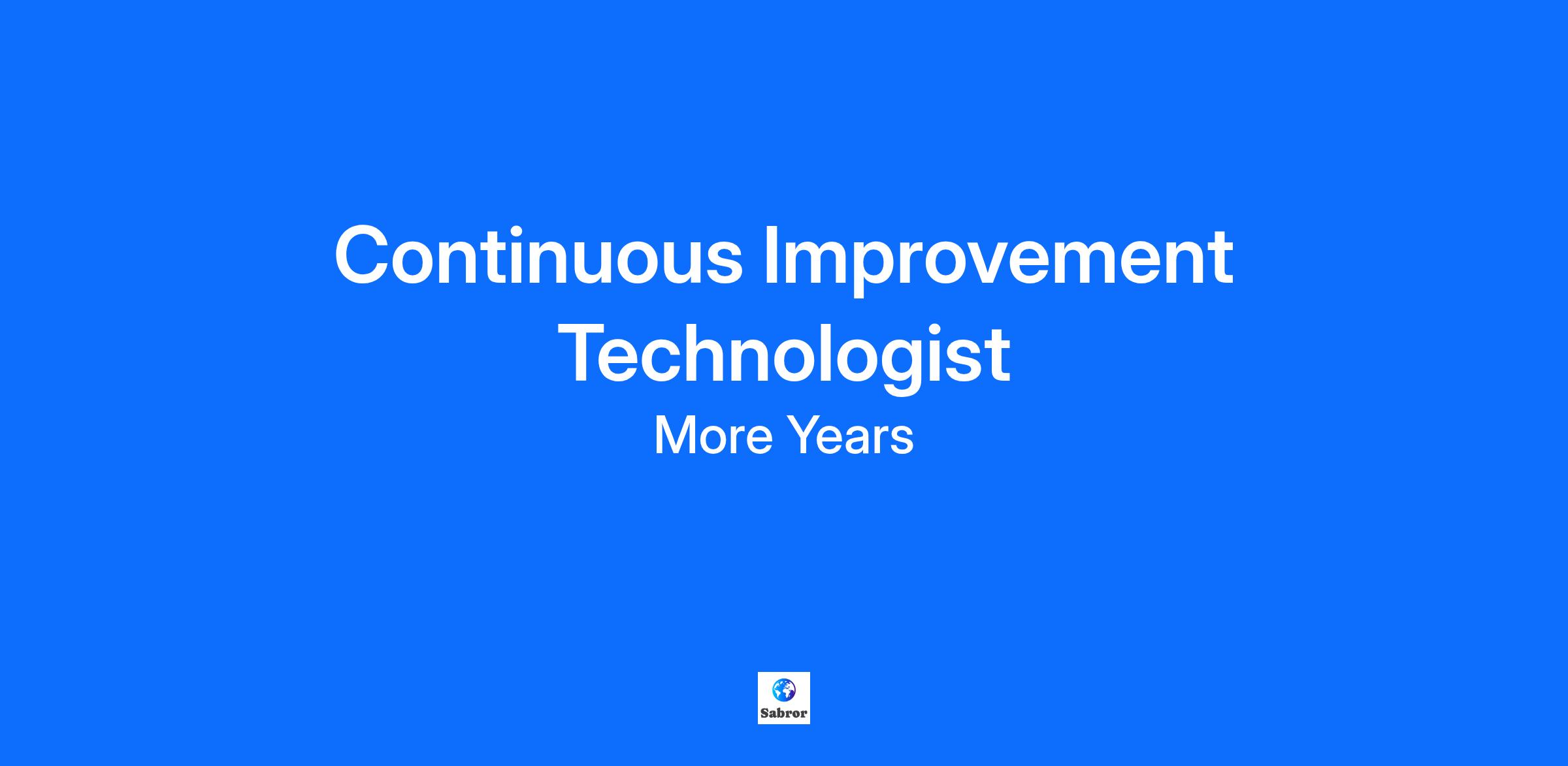 Continuous Improvement Technologist

More Years

Sabror